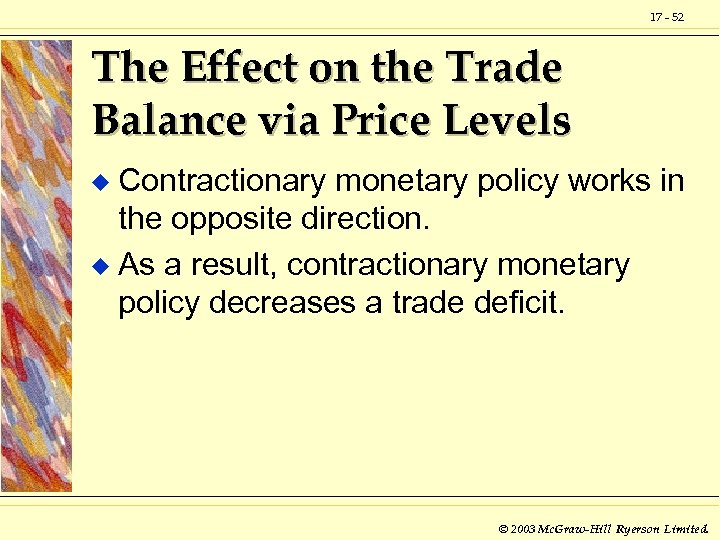 17 - 52

The Effect on the Trade Balance via Price Levels

◆ Contractionary monetary policy works in the opposite direction.

◆ As a result, contractionary monetary policy decreases a trade deficit.

© 2003 McGraw-Hill Ryerson Limited.